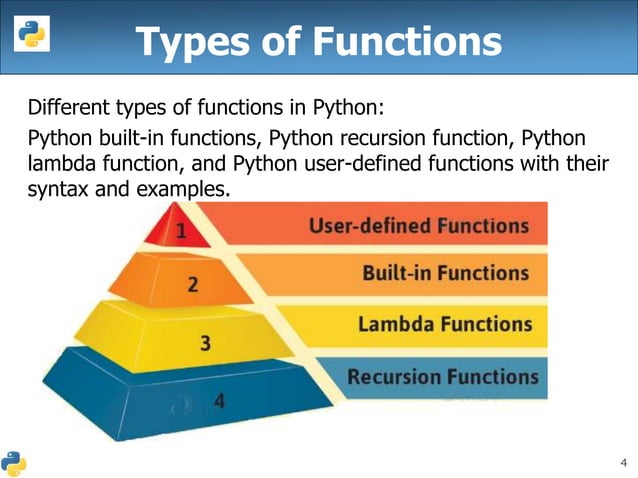 Types of Functions

Different types of functions in Python:

Python built-in functions, Python recursion function, Python lambda function, and Python user-defined functions with their syntax and examples.

1
User-defined Functions
2
Built-in Functions
3
Lambda Functions
4
Recursion Functions

4